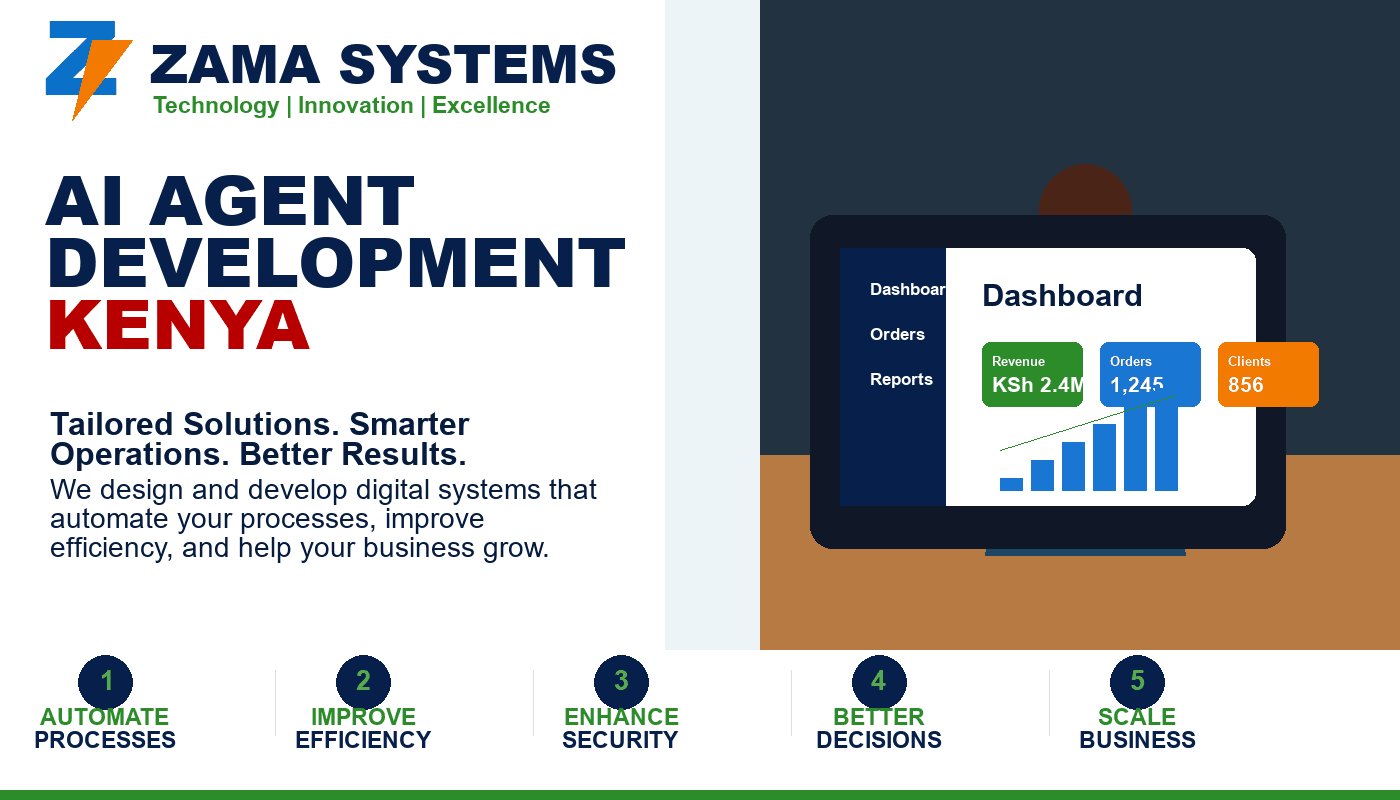 ZAMA SYSTEMS
Technology | Innovation | Excellence

AI AGENT DEVELOPMENT KENYA

Tailored Solutions. Smarter Operations. Better Results.
We design and develop digital systems that automate your processes, improve efficiency, and help your business grow.

Dashboar
Orders
Reports

Dashboard

Revenue
KSh 2.4M

Orders
1,245

Clients
856

1
AUTOMATE PROCESSES

2
IMPROVE EFFICIENCY

3
ENHANCE SECURITY

4
BETTER DECISIONS

5
SCALE BUSINESS